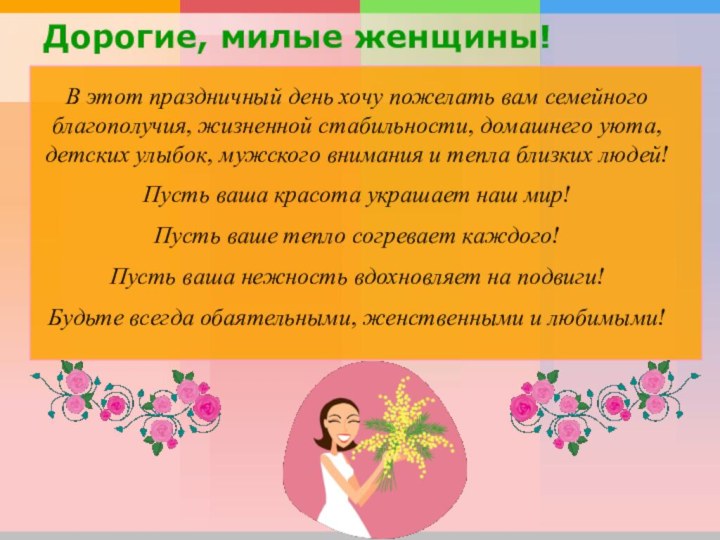 Дорогие, милые женщины!

В этот праздничный день хочу пожелать вам семейного благополучия, жизненной стабильности, домашнего уюта, детских улыбок, мужского внимания и тепла близких людей!

Пусть ваша красота украшает наш мир!

Пусть ваше тепло согревает каждого!

Пусть ваша нежность вдохновляет на подвиги!

Будьте всегда обаятельными, женственными и любимыми!